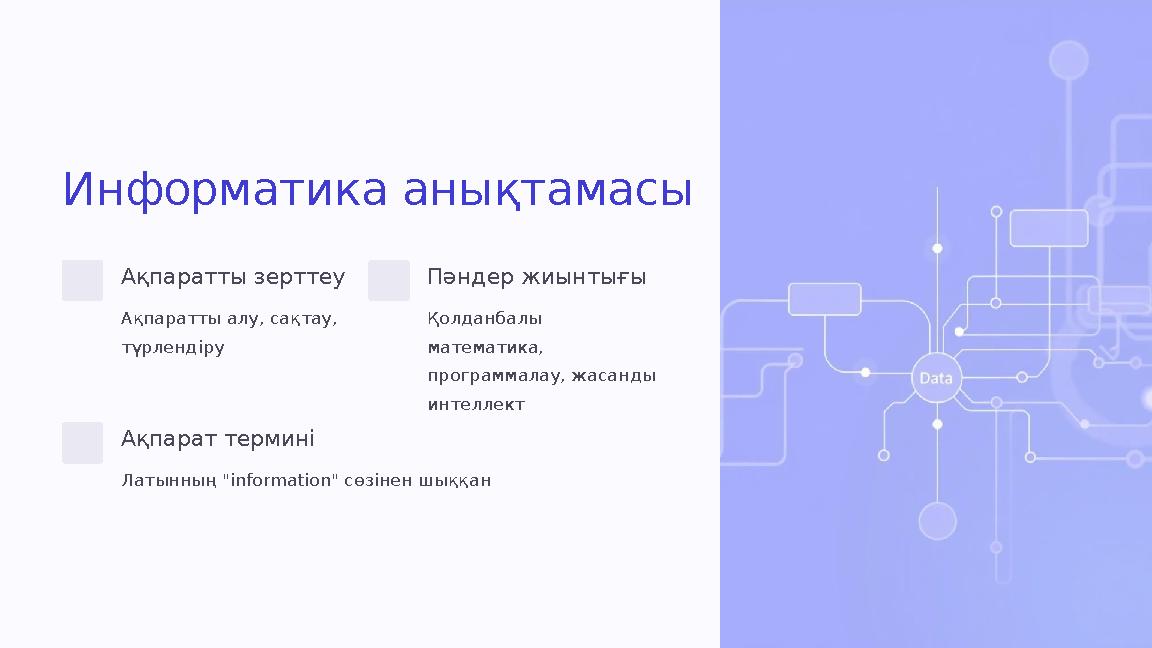 Информатика анықтамасы

Ақпаратты зерттеу

Ақпаратты алу, сақтау, түрлендіру

Пәндер жиынтығы

Қолданбалы математика, программалау, жасанды интеллект

Ақпарат термині

Латынның "information" сөзінен шыққан

Data